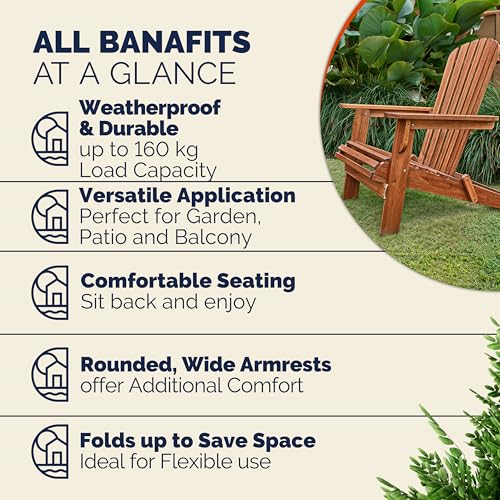 ALL BANAFITS
AT A GLANCE

Weatherproof & Durable
up to 160 kg Load Capacity

Versatile Application
Perfect for Garden, Patio and Balcony

Comfortable Seating
Sit back and enjoy

Rounded, Wide Armrests
offer Additional Comfort

Folds up to Save Space
Ideal for Flexible use